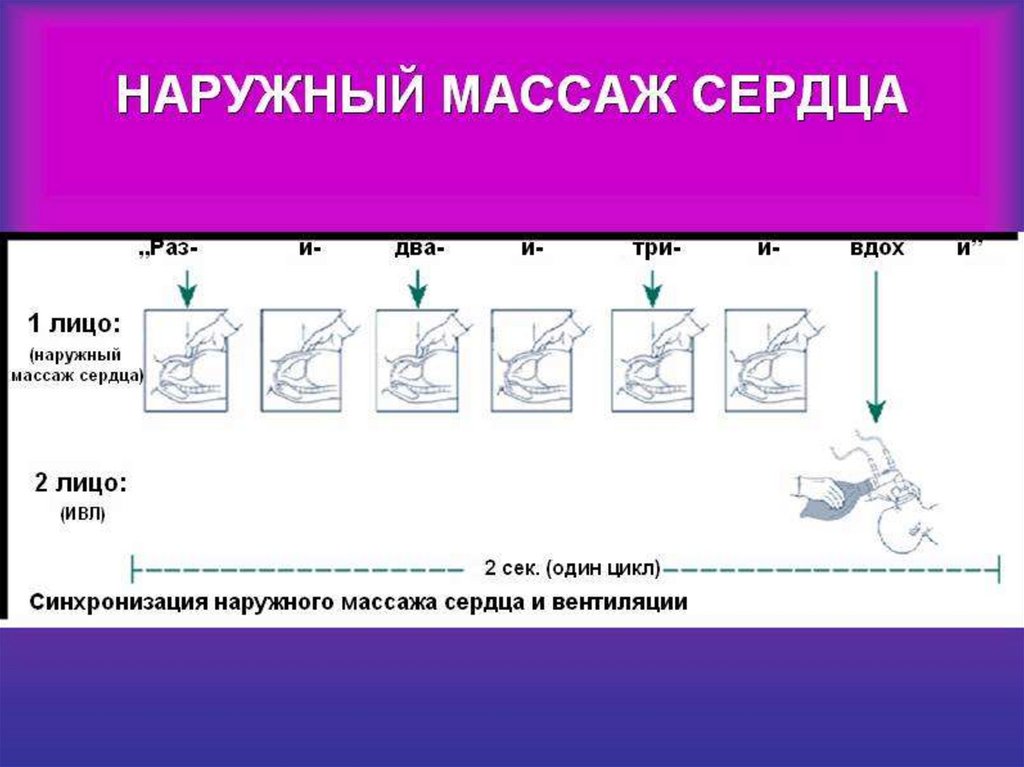 НАРУЖНЫЙ МАССАЖ СЕРДЦА

„Раз- и- два- и- три- и- вдох и”

1 лицо:
(наружный массаж сердца)

2 лицо:
(ИВЛ)

2 сек. (один цикл)

Синхронизация наружного массажа сердца и вентиляции